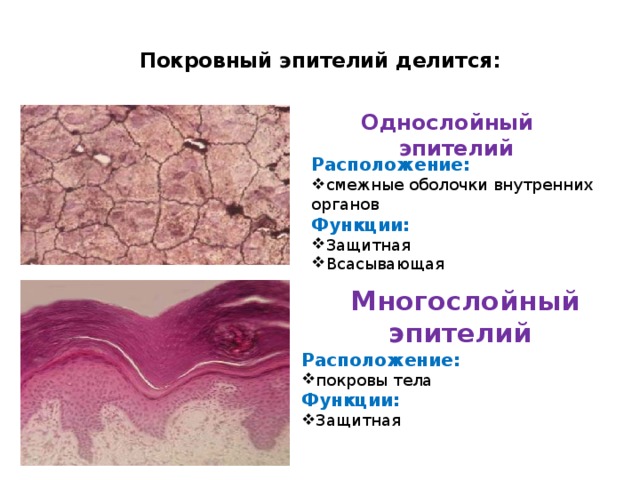 Покровный эпителий делится:

Однослойный эпителий

Расположение:
❖смежные оболочки внутренних органов

Функции:
❖Защитная
❖Всасывающая

Многослойный эпителий

Расположение:
❖покровы тела

Функции:
❖Защитная